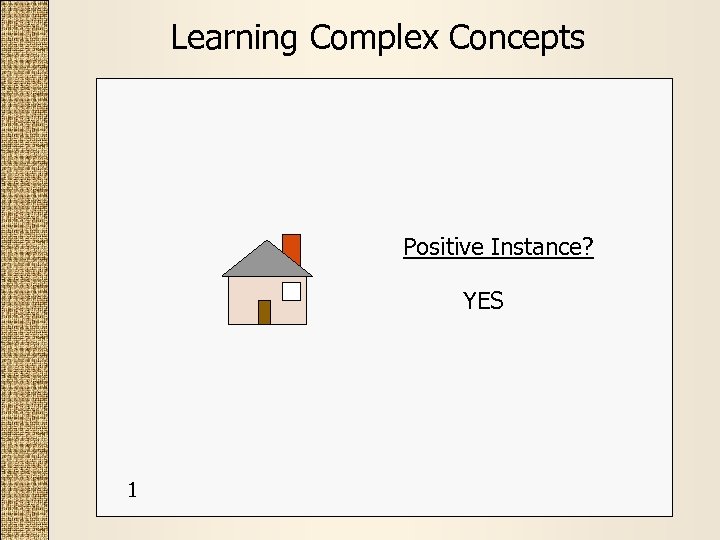 Learning Complex Concepts

Positive Instance?

YES

1